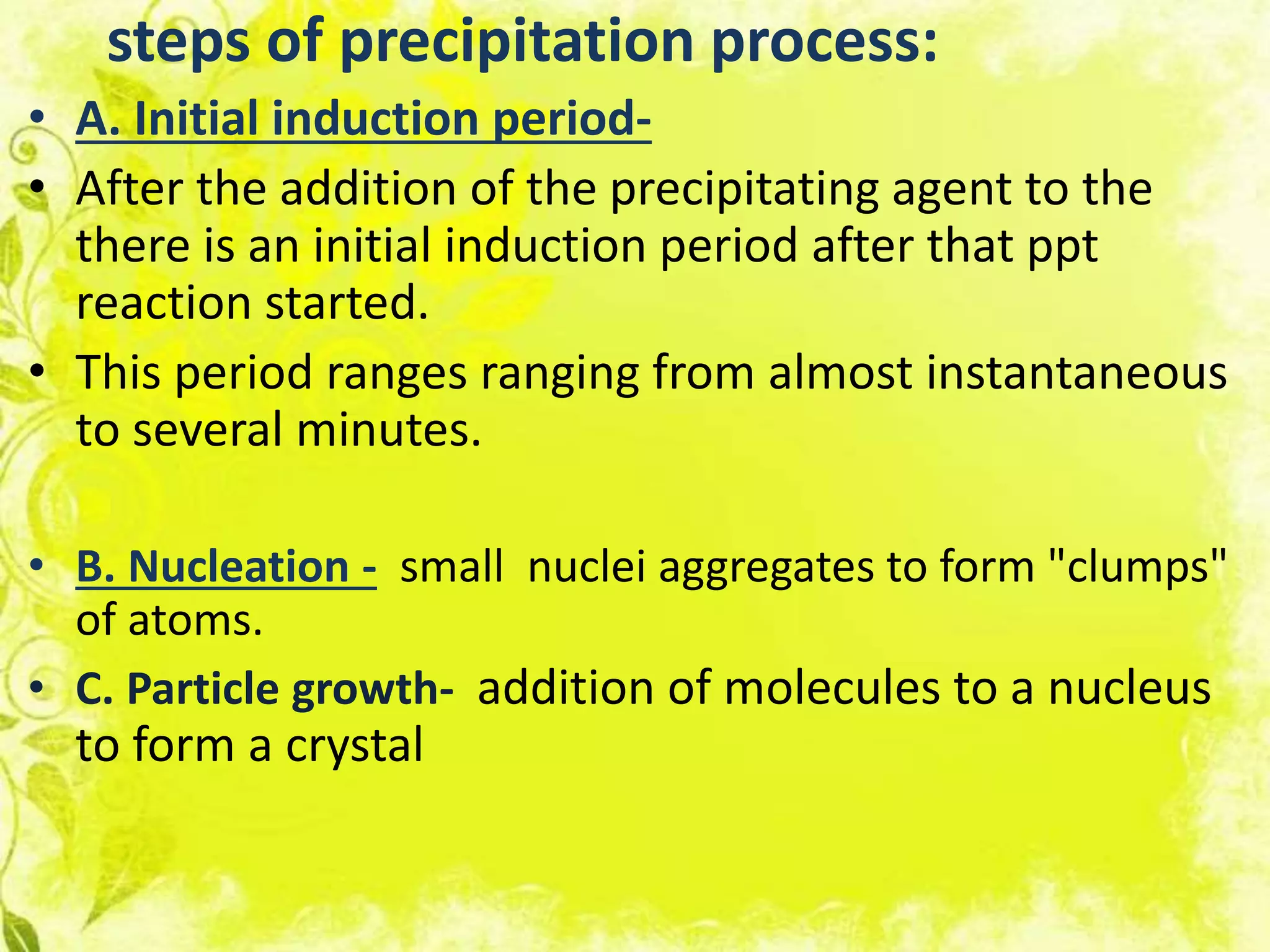 steps of precipitation process:

• A. Initial induction period-

• After the addition of the precipitating agent to the there is an initial induction period after that ppt reaction started.

• This period ranges ranging from almost instantaneous to several minutes.

• B. Nucleation - small nuclei aggregates to form "clumps" of atoms.

• C. Particle growth- addition of molecules to a nucleus to form a crystal